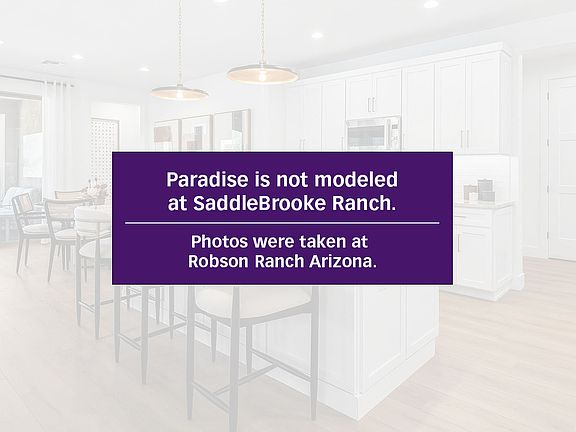 Paradise is not modeled at SaddleBrooke Ranch.

Photos were taken at Robson Ranch Arizona.